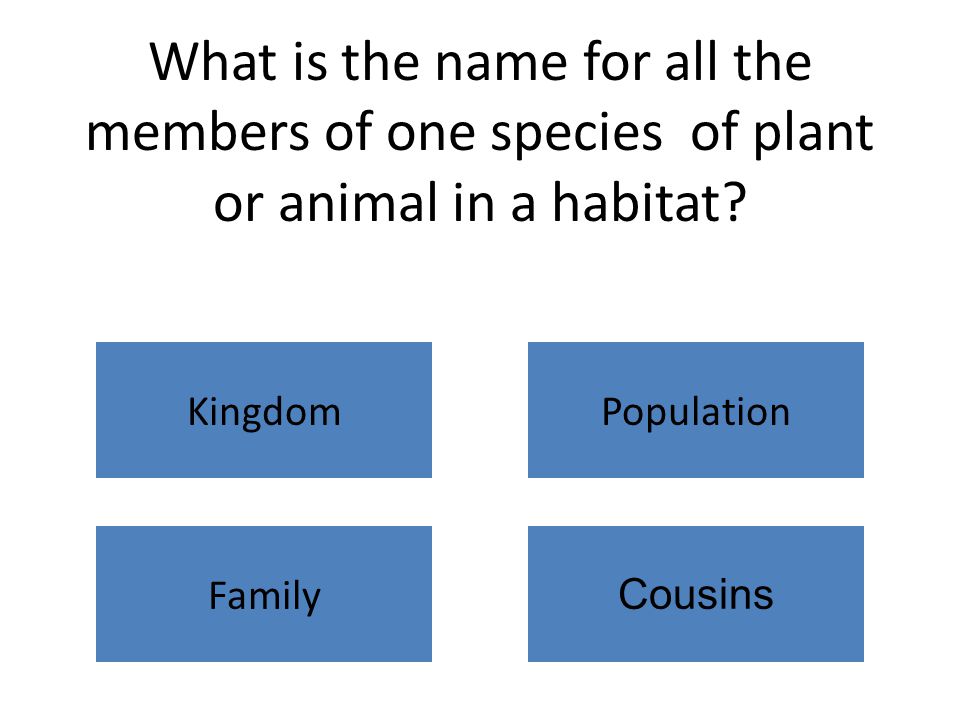 What is the name for all the members of one species  of plant or animal in a habitat?

Kingdom

Population

Family

Cousins